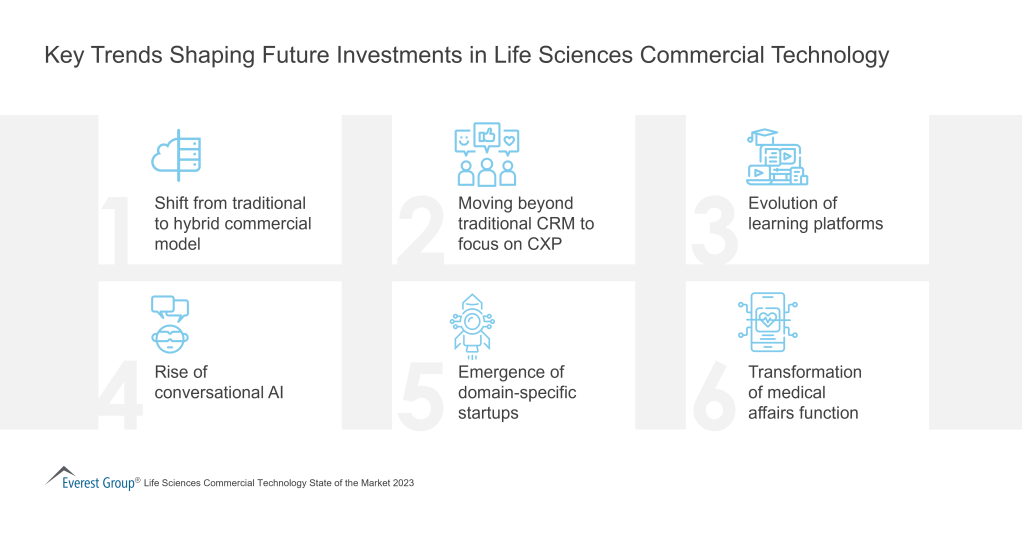 Key Trends Shaping Future Investments in Life Sciences Commercial Technology

1 Shift from traditional to hybrid commercial model

2 Moving beyond traditional CRM to focus on CXP

3 Evolution of learning platforms

4 Rise of conversational AI

5 Emergence of domain-specific startups

6 Transformation of medical affairs function

Everest Group® Life Sciences Commercial Technology State of the Market 2023